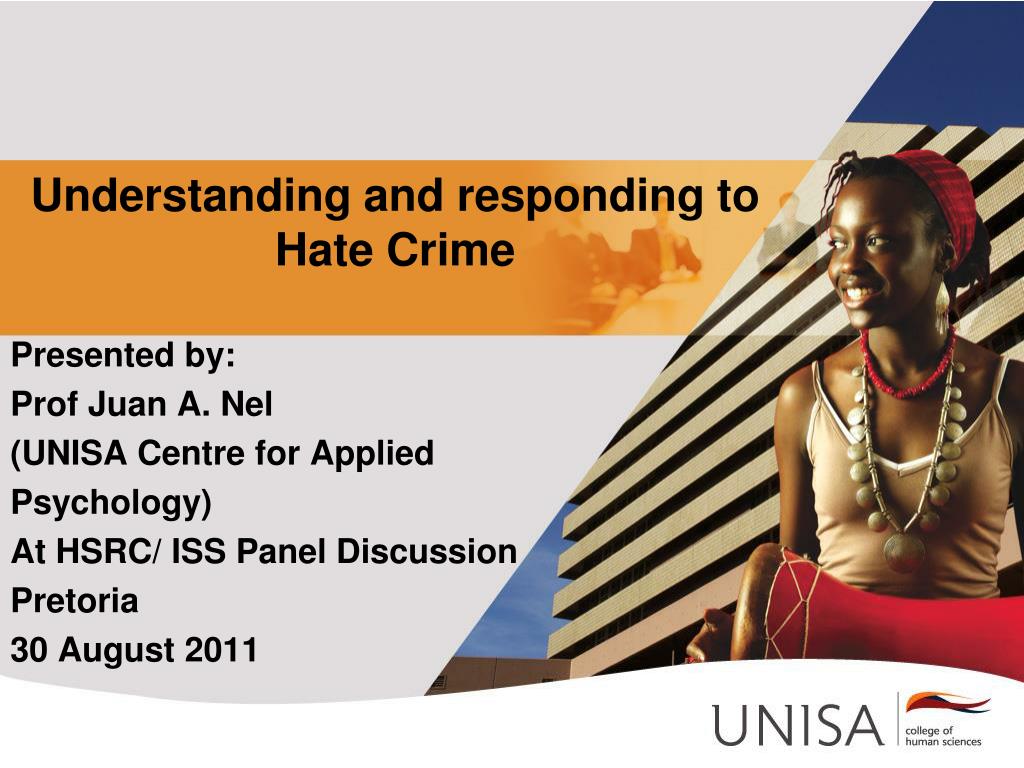 Understanding and responding to Hate Crime

Presented by:
Prof Juan A. Nel
(UNISA Centre for Applied Psychology)
At HSRC/ ISS Panel Discussion
Pretoria
30 August 2011

UNISA college of human sciences